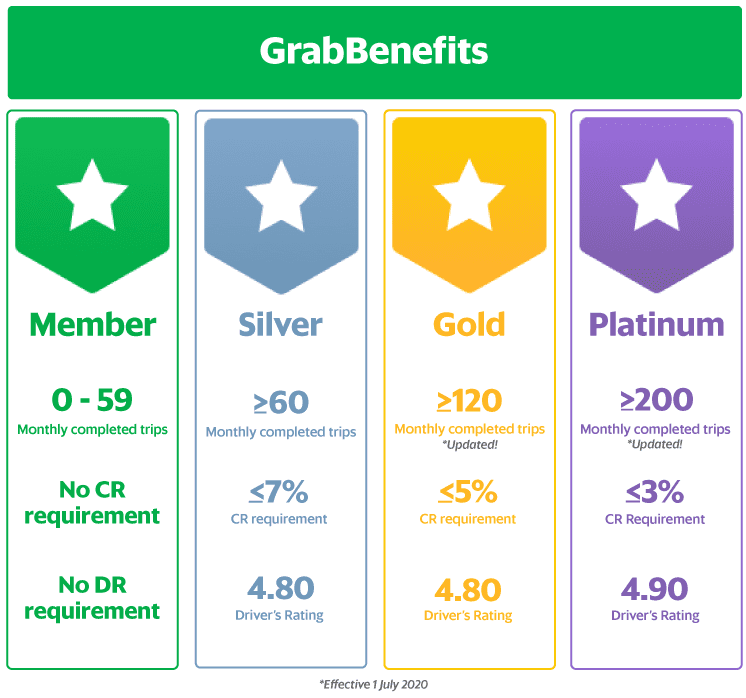 GrabBenefits

Member

0 - 59
Monthly completed trips

No CR requirement

No DR requirement

Silver

≥60
Monthly completed trips

≤7%
CR requirement

4.80
Driver's Rating

Gold

≥120
Monthly completed trips
*Updated!

≤5%
CR requirement

4.80
Driver's Rating

Platinum

≥200
Monthly completed trips
*Updated!

≤3%
CR Requirement

4.90
Driver's Rating

*Effective 1 July 2020